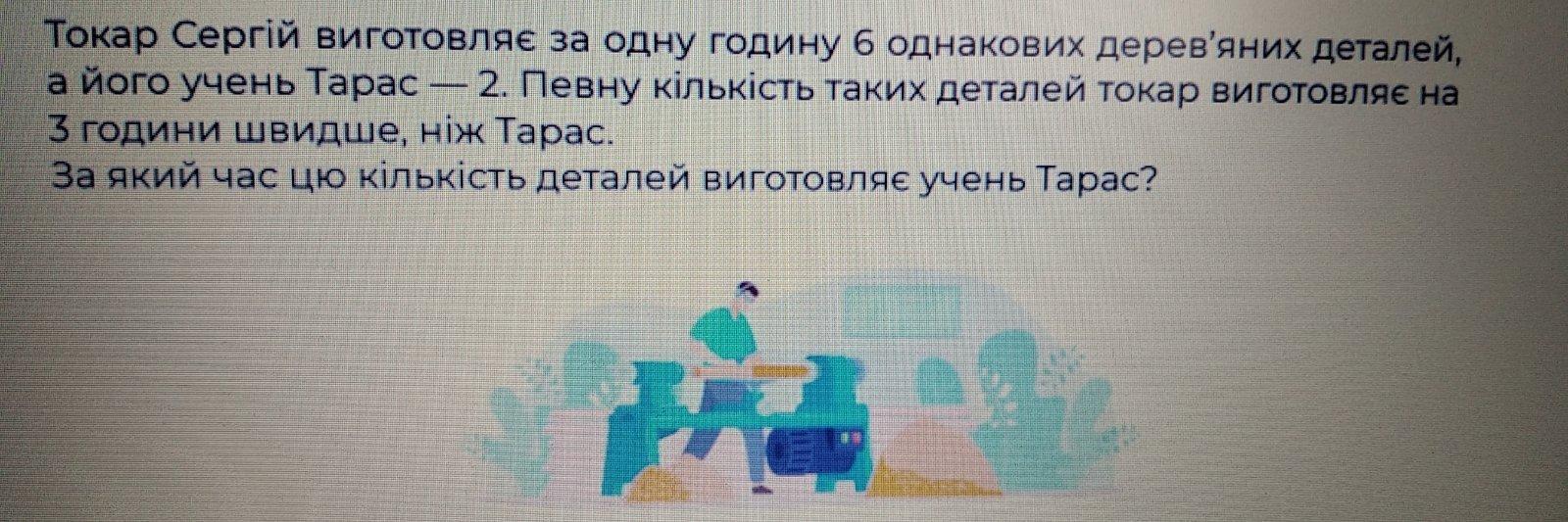 Токар Сергій виготовляє за одну годину 6 однакових дерев'яних деталей, а його учень Тарас — 2. Певну кількість таких деталей токар виготовляє на 3 години швидше, ніж Тарас.
За який час цю кількість деталей виготовляє учень Тарас?